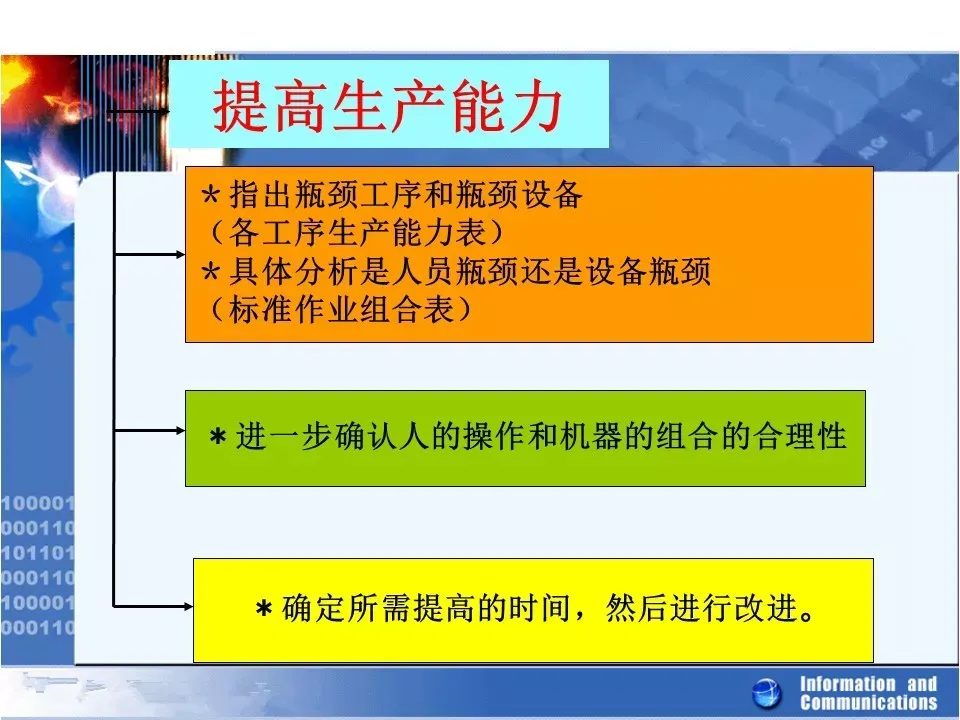 提高生产能力

＊指出瓶颈工序和瓶颈设备
（各工序生产能力表）
＊具体分析是人员瓶颈还是设备瓶颈
（标准作业组合表）

＊进一步确认人的操作和机器的组合的合理性

＊确定所需提高的时间，然后进行改进。

100001
000110
101101
000110
100001
000110

Information and Communications